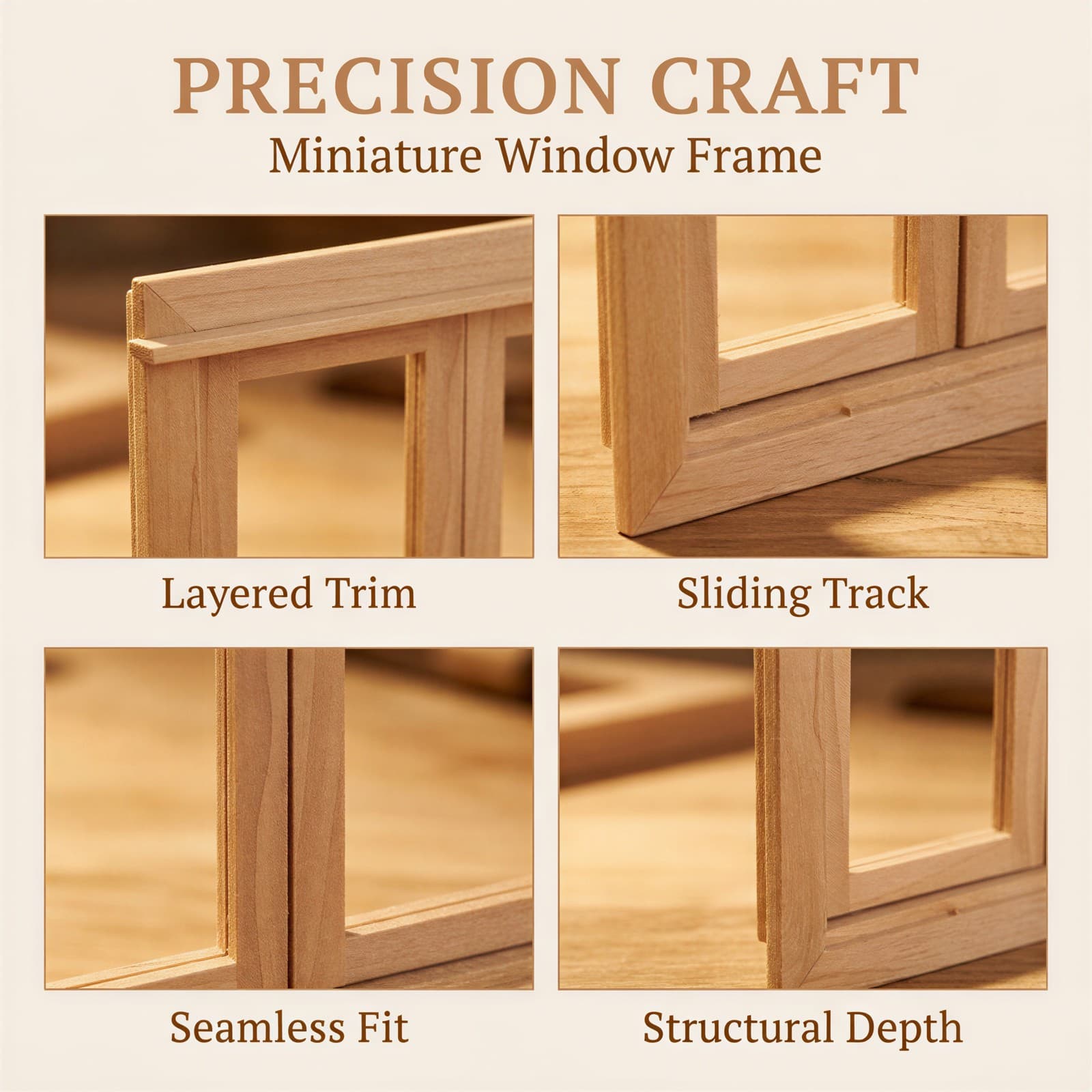 PRECISION CRAFT
Miniature Window Frame

Layered Trim

Sliding Track

Seamless Fit

Structural Depth